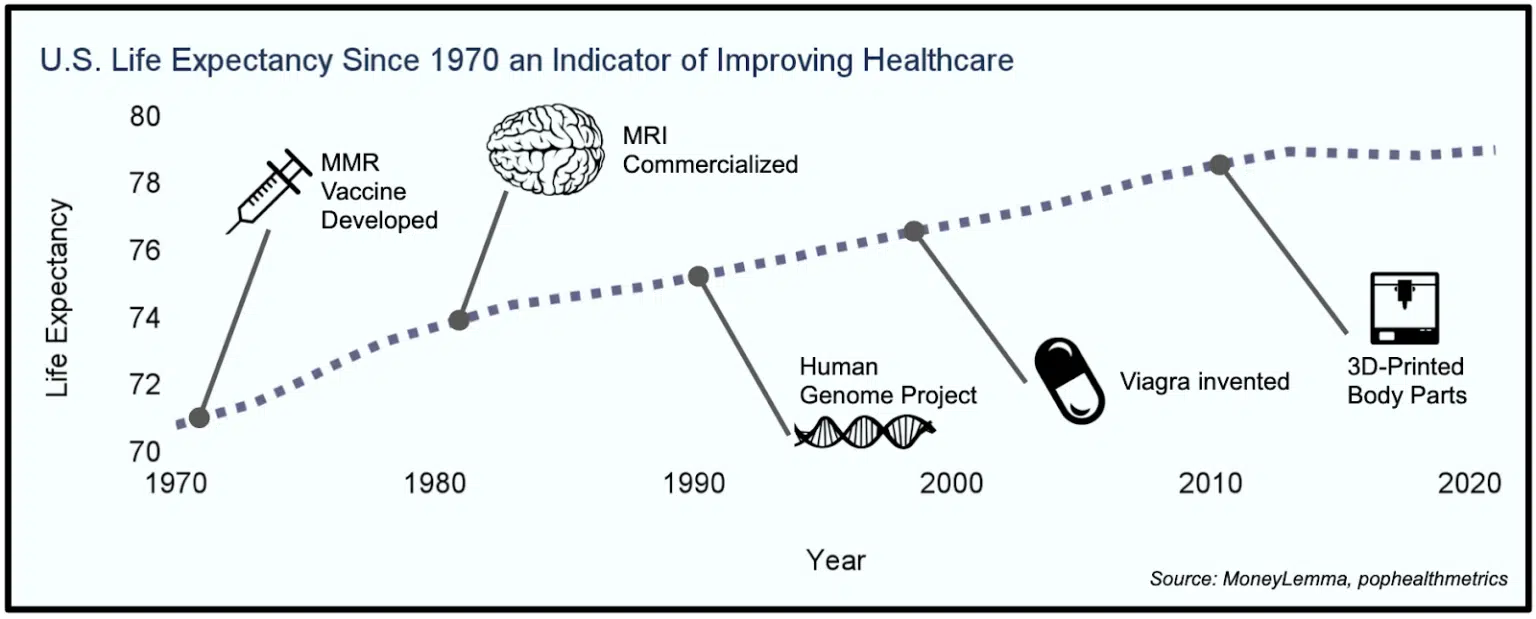 U.S. Life Expectancy Since 1970 an Indicator of Improving Healthcare

Life Expectancy

80
78
76
74
72
70

MMR Vaccine Developed

MRI Commercialized

Human Genome Project

Viagra invented

3D-Printed Body Parts

1970 1980 1990 2000 2010 2020

Year

Source: MoneyLemma, pophealthmetrics